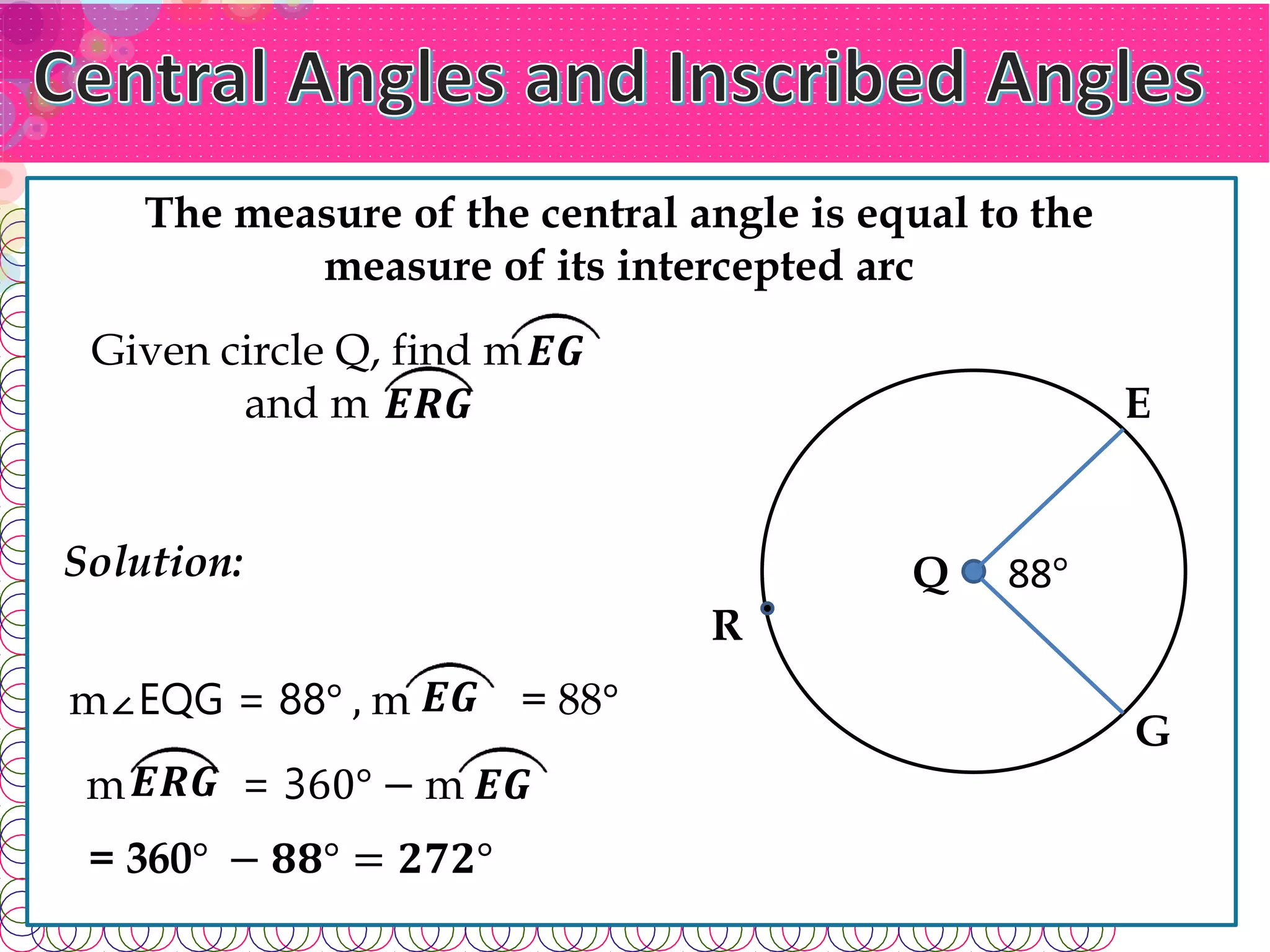 Central Angles and Inscribed Angles

The measure of the central angle is equal to the measure of its intercepted arc

Given circle Q, find m$\overset{\frown}{EG}$ and m $\overset{\frown}{ERG}$

Solution:

m∠EQG = 88° , m$\overset{\frown}{EG}$ = 88°

m$\overset{\frown}{ERG}$ = 360° – m$\overset{\frown}{EG}$

= 360° – 88° = 272°

E

Q

88°

R

G